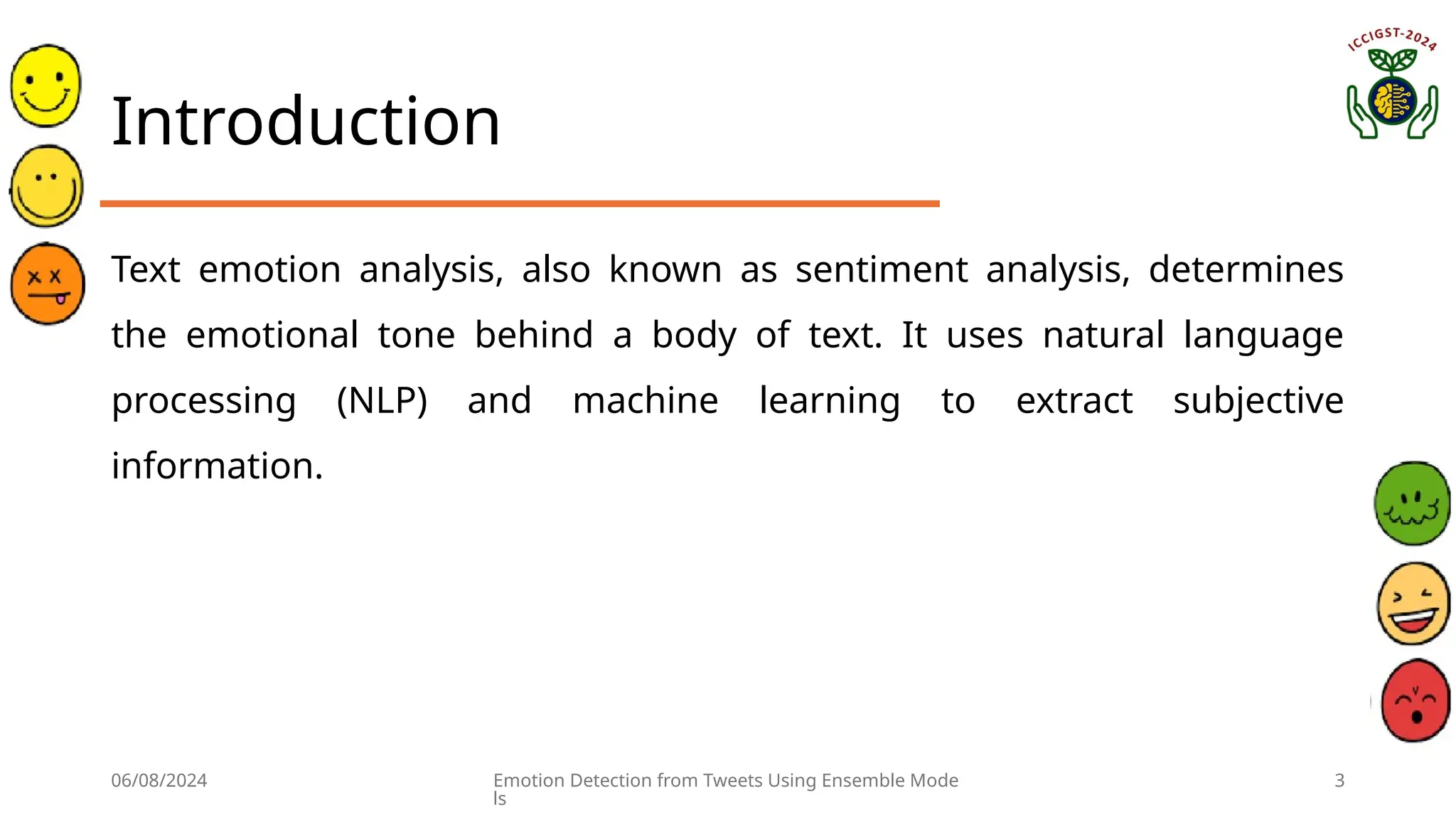 ICCIGST-2024

Introduction

Text emotion analysis, also known as sentiment analysis, determines the emotional tone behind a body of text. It uses natural language processing (NLP) and machine learning to extract subjective information.

06/08/2024

Emotion Detection from Tweets Using Ensemble Models

3